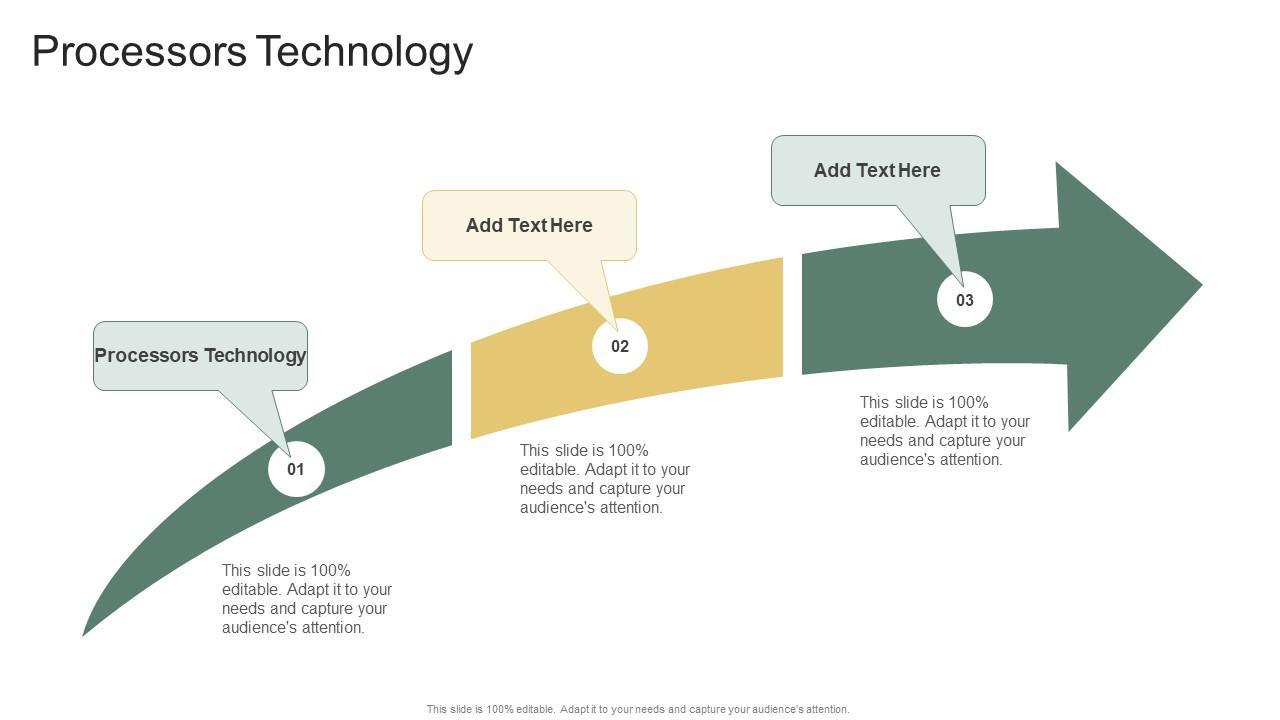 Processors Technology

Processors Technology

01

This slide is 100% editable. Adapt it to your needs and capture your audience's attention.

Add Text Here

02

This slide is 100% editable. Adapt it to your needs and capture your audience's attention.

Add Text Here

03

This slide is 100% editable. Adapt it to your needs and capture your audience's attention.

This slide is 100% editable. Adapt it to your needs and capture your audience's attention.